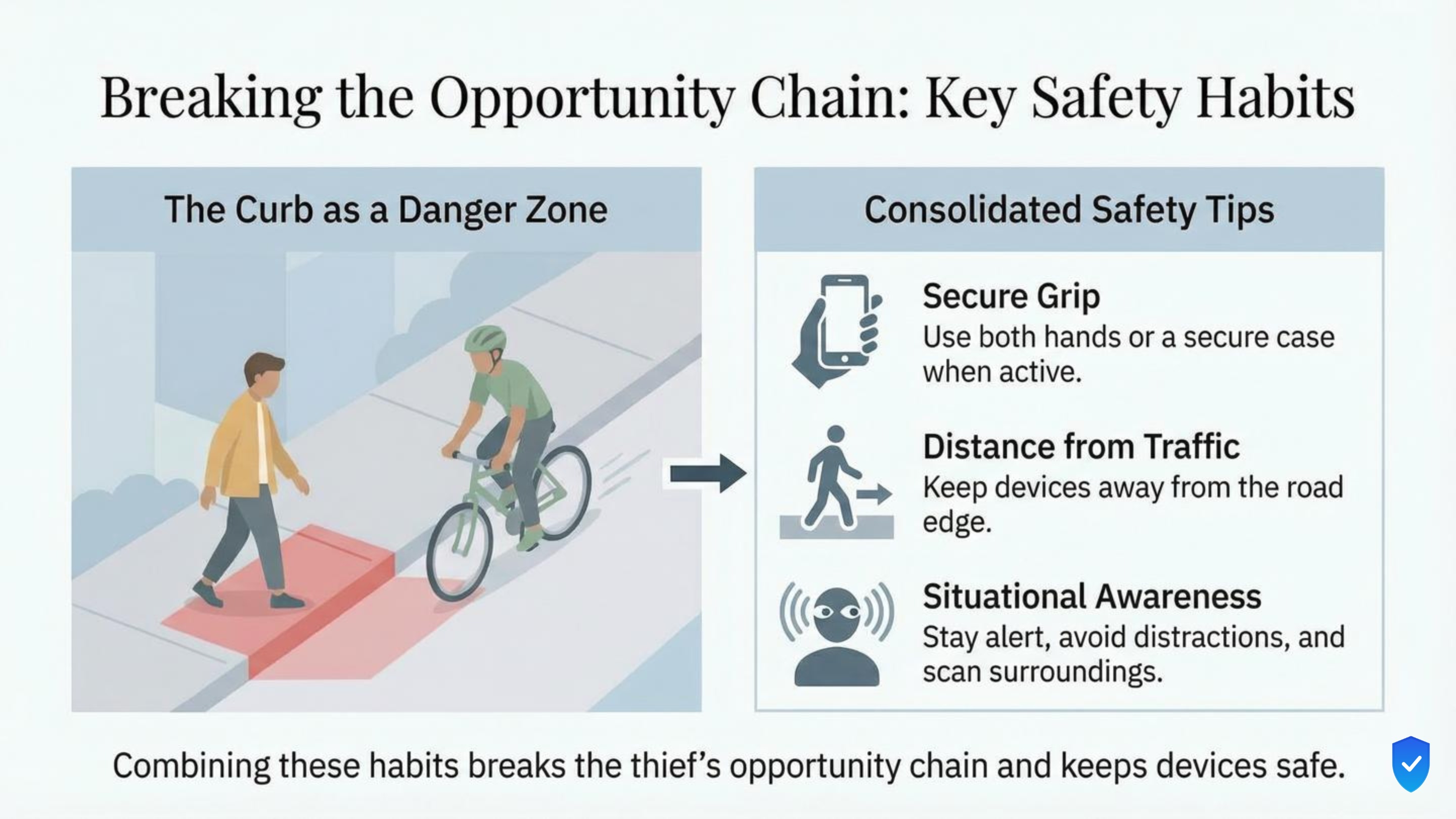 Breaking the Opportunity Chain: Key Safety Habits

The Curb as a Danger Zone

Consolidated Safety Tips

Secure Grip
Use both hands or a secure case when active.

Distance from Traffic
Keep devices away from the road edge.

Situational Awareness
Stay alert, avoid distractions, and scan surroundings.

Combining these habits breaks the thief's opportunity chain and keeps devices safe.